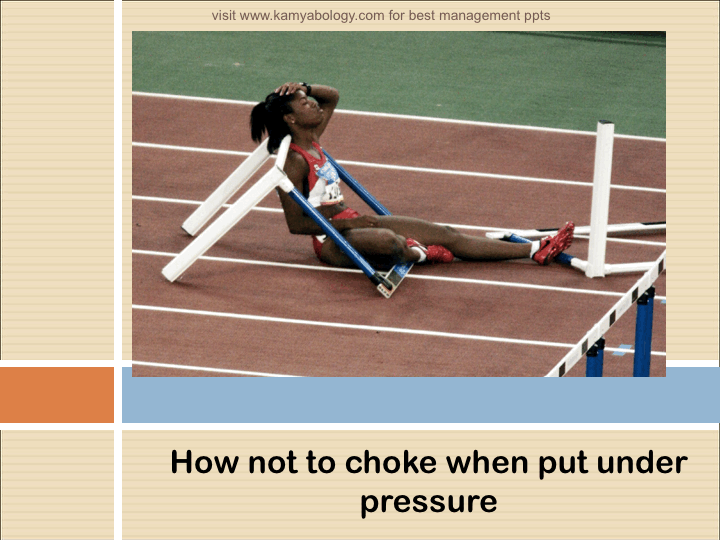 visit www.kamyabology.com for best management ppts

How not to choke when put under pressure